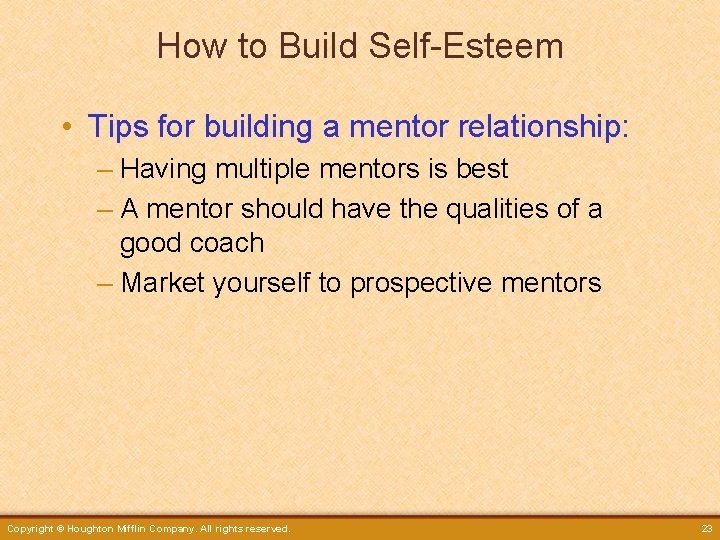 How to Build Self-Esteem

• Tips for building a mentor relationship:
– Having multiple mentors is best
– A mentor should have the qualities of a good coach
– Market yourself to prospective mentors

Copyright © Houghton Mifflin Company. All rights reserved.

23